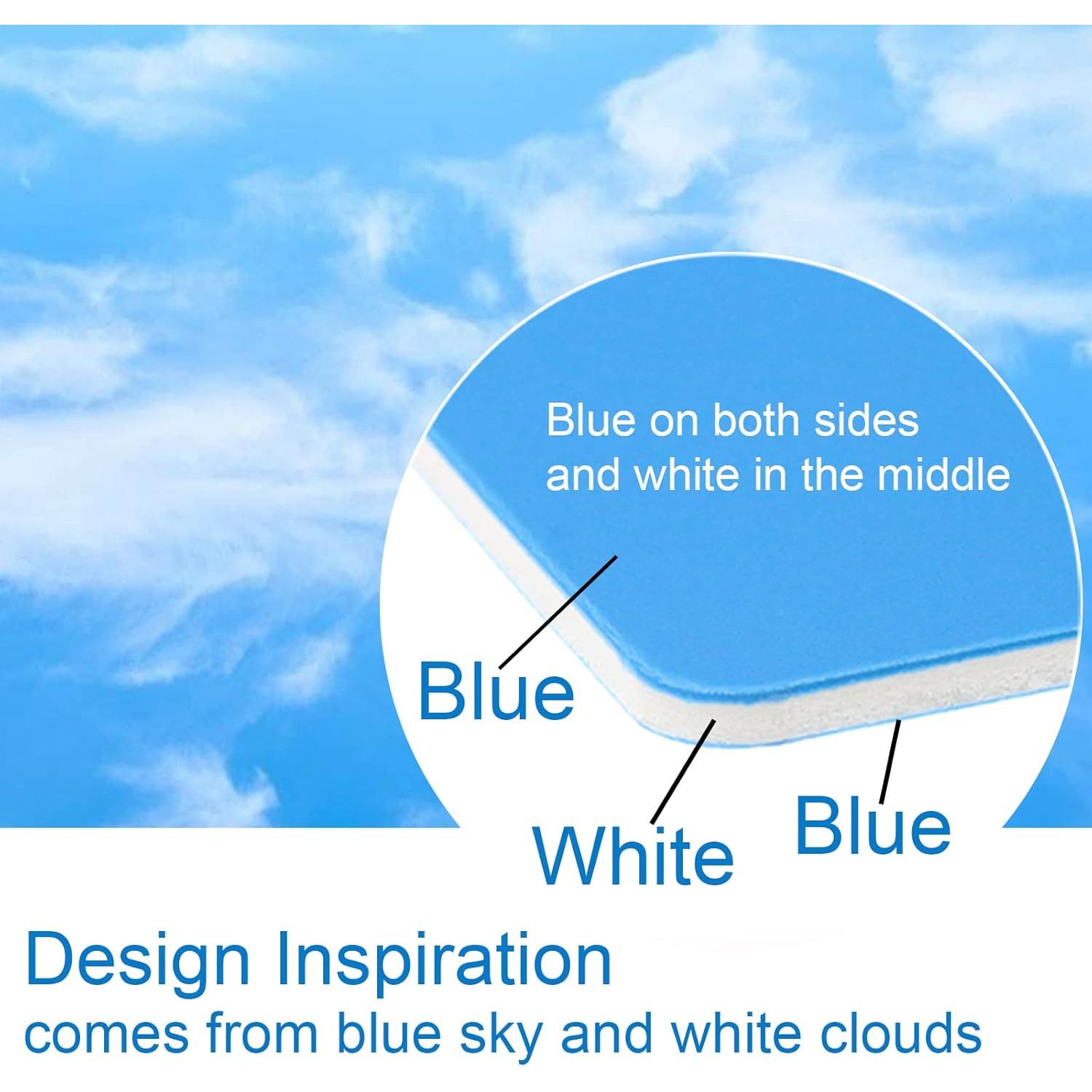 Blue on both sides
and white in the middle

Blue

White

Blue

Design Inspiration
comes from blue sky and white clouds